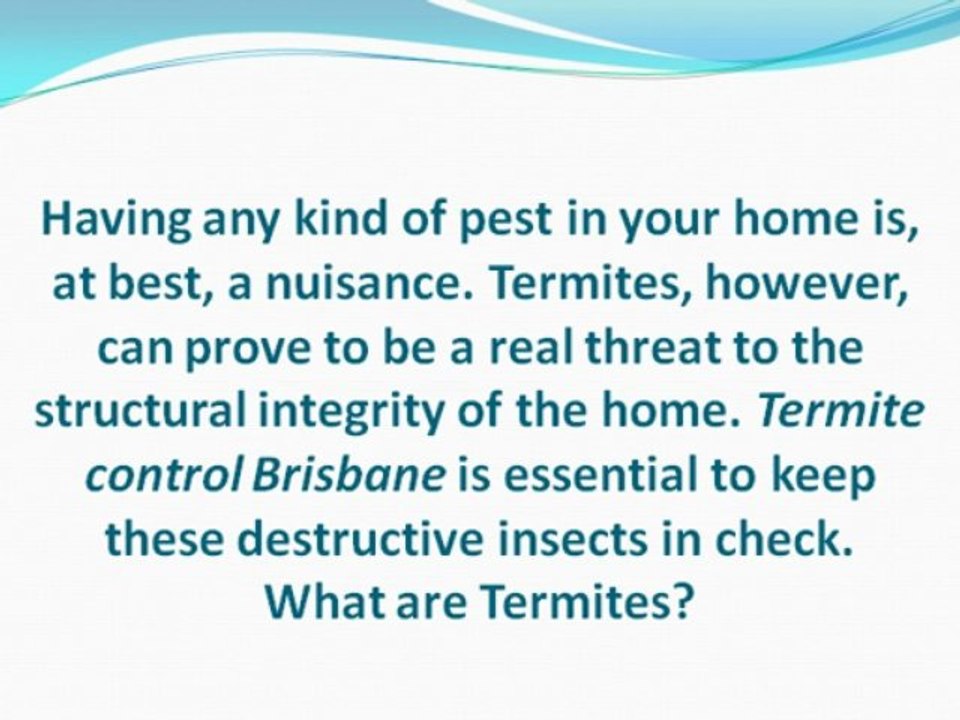 Having any kind of pest in your home is, at best, a nuisance. Termites, however, can prove to be a real threat to the structural integrity of the home. Termite control Brisbane is essential to keep these destructive insects in check.
What are Termites?